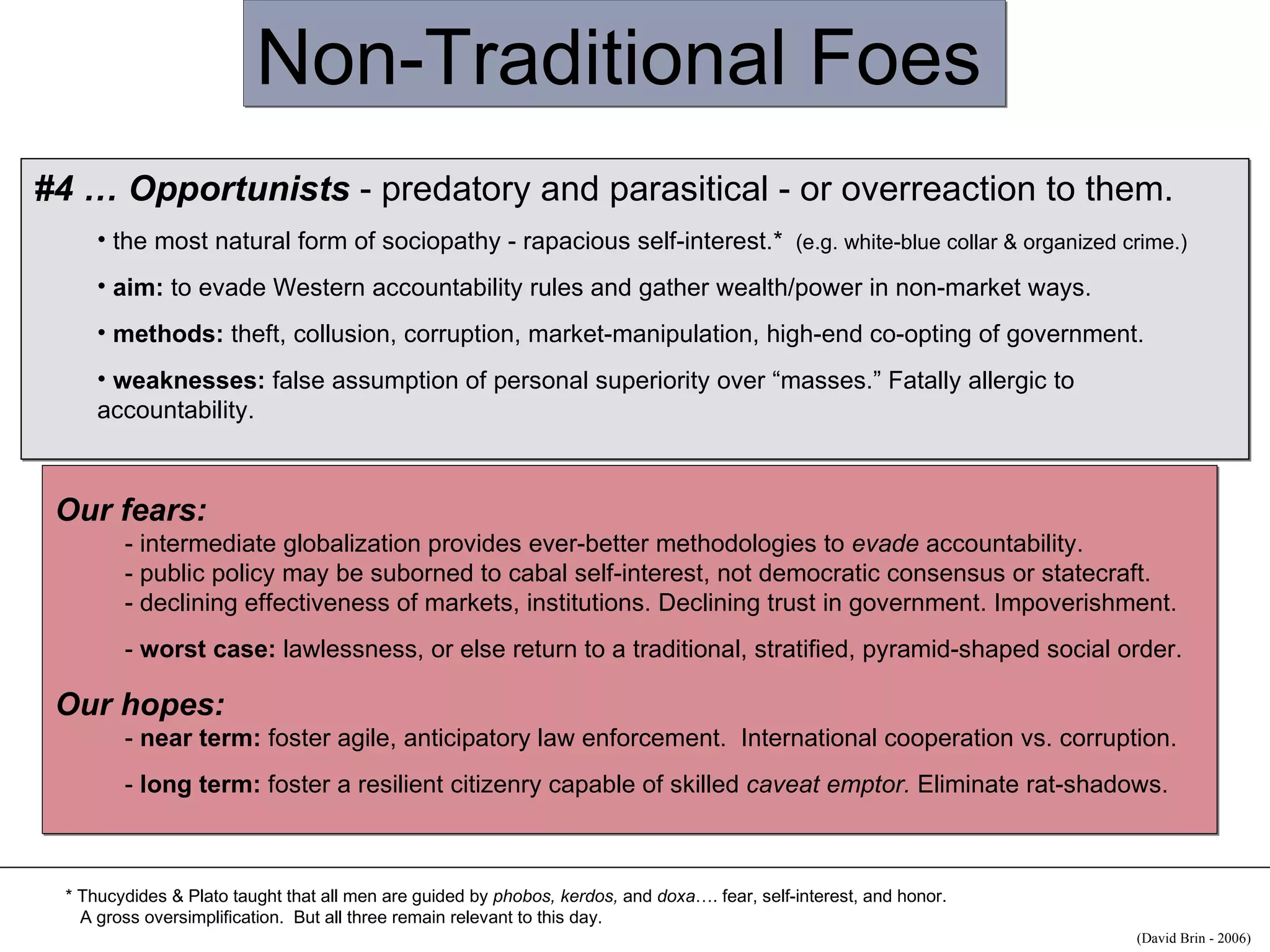 Non-Traditional Foes

#4 … Opportunists - predatory and parasitical - or overreaction to them.

• the most natural form of sociopathy - rapacious self-interest.* (e.g. white-blue collar & organized crime.)

• aim: to evade Western accountability rules and gather wealth/power in non-market ways.

• methods: theft, collusion, corruption, market-manipulation, high-end co-opting of government.

• weaknesses: false assumption of personal superiority over “masses.” Fatally allergic to accountability.

Our fears:
- intermediate globalization provides ever-better methodologies to evade accountability.
- public policy may be suborned to cabal self-interest, not democratic consensus or statecraft.
- declining effectiveness of markets, institutions. Declining trust in government. Impoverishment.

- worst case: lawlessness, or else return to a traditional, stratified, pyramid-shaped social order.

Our hopes:
- near term: foster agile, anticipatory law enforcement. International cooperation vs. corruption.

- long term: foster a resilient citizenry capable of skilled caveat emptor. Eliminate rat-shadows.

* Thucydides & Plato taught that all men are guided by phobos, kerdos, and doxa…. fear, self-interest, and honor. A gross oversimplification. But all three remain relevant to this day.

(David Brin - 2006)